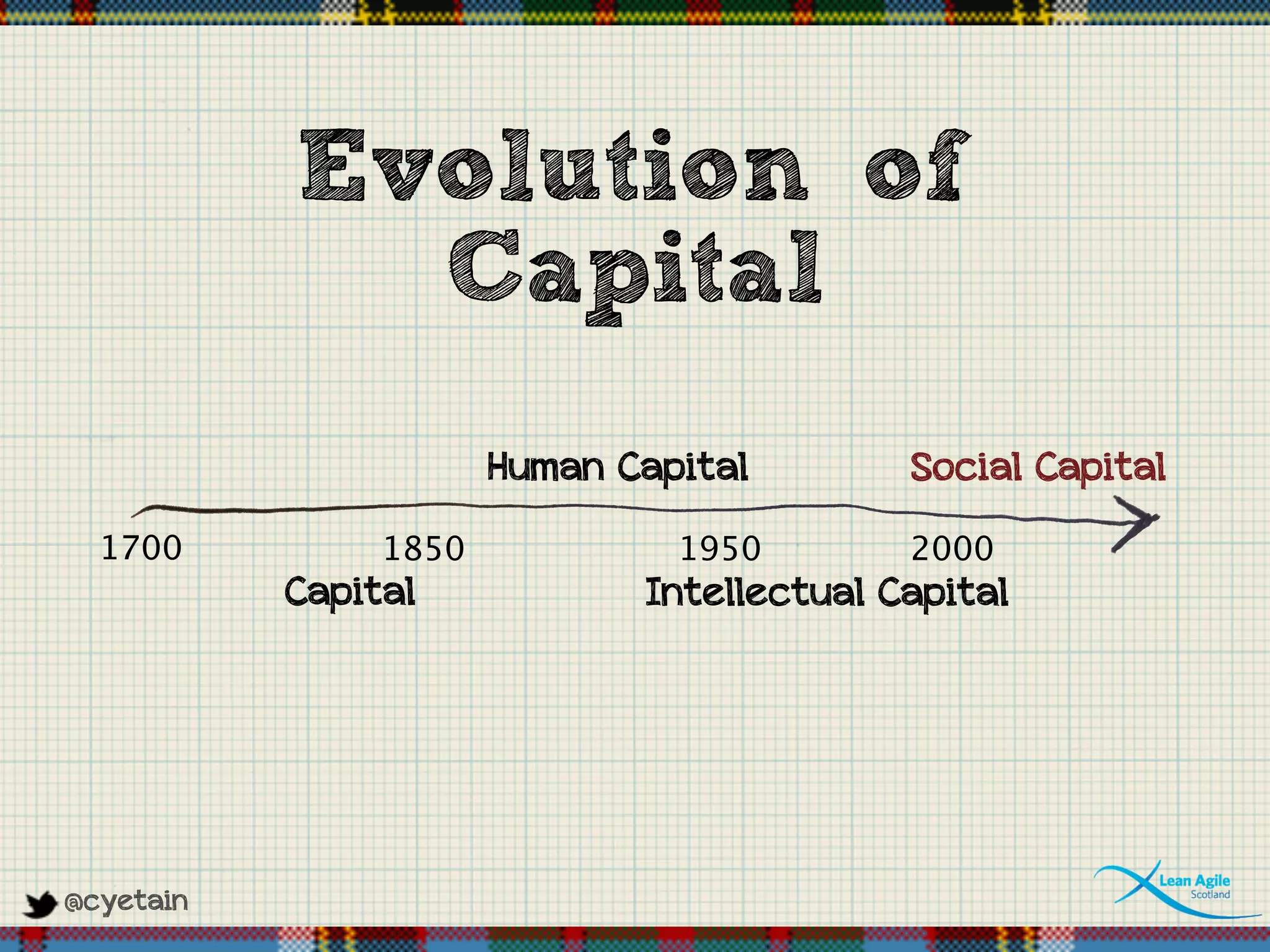 Evolution of Capital

Human Capital

Social Capital

1700

1850

1950

2000

Capital

Intellectual Capital

@cyetain

Lean Agile Scotland